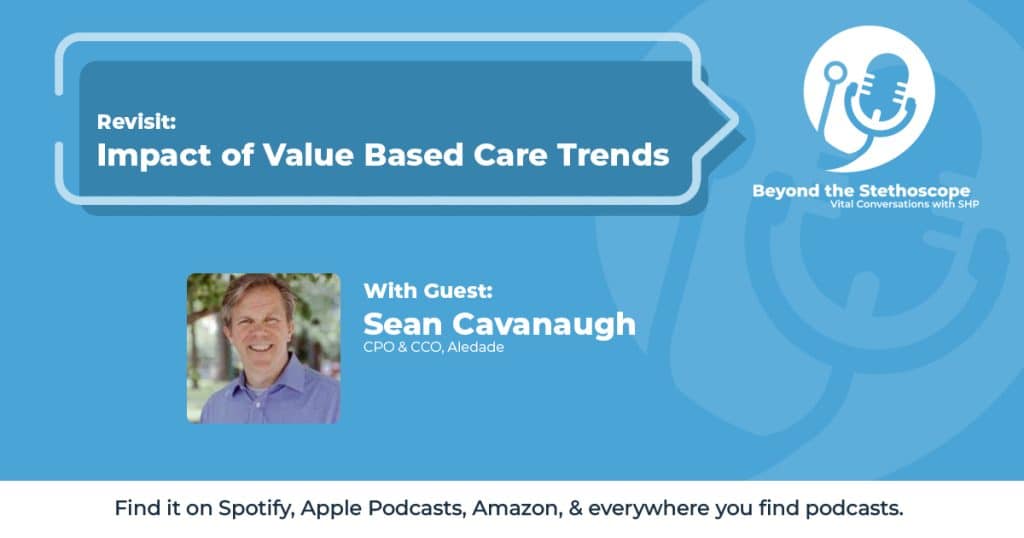 Revisit:
Impact of Value Based Care Trends

Beyond the Stethoscope
Vital Conversations with SHP

With Guest:
Sean Cavanaugh
CPO & CCO, Aledade

Find it on Spotify, Apple Podcasts, Amazon, & everywhere you find podcasts.